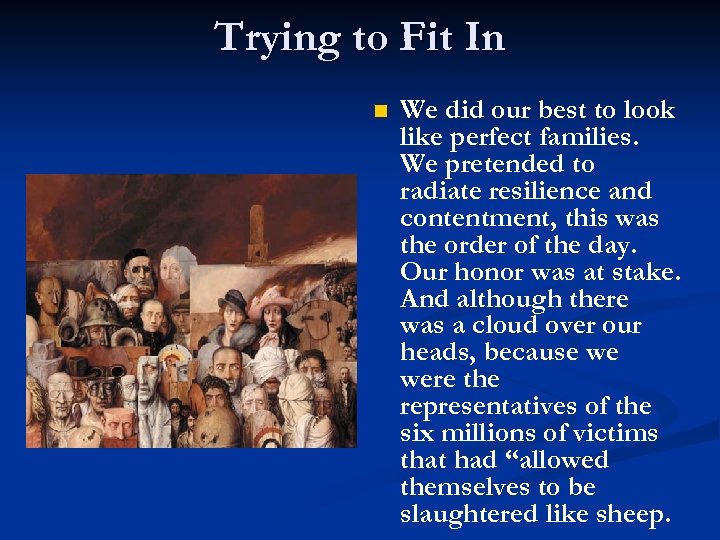 Trying to Fit In

We did our best to look like perfect families. We pretended to radiate resilience and contentment, this was the order of the day. Our honor was at stake. And although there was a cloud over our heads, because we were the representatives of the six millions of victims that had “allowed themselves to be slaughtered like sheep.